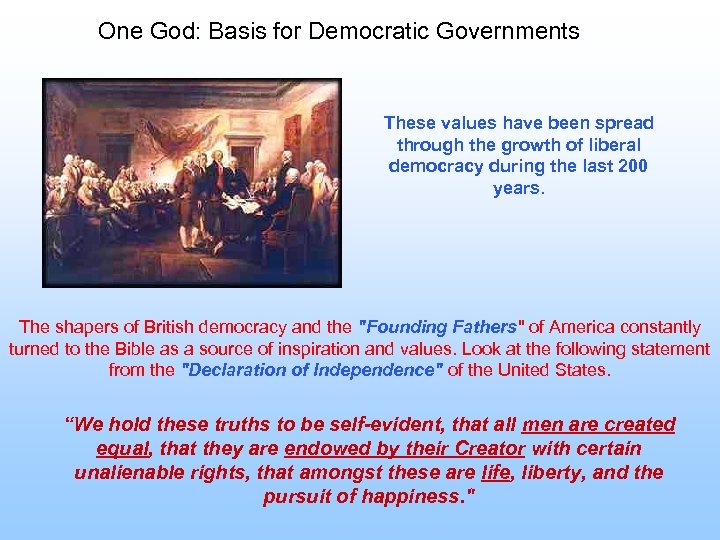 One God: Basis for Democratic Governments

These values have been spread through the growth of liberal democracy during the last 200 years.

The shapers of British democracy and the "Founding Fathers" of America constantly turned to the Bible as a source of inspiration and values. Look at the following statement from the "Declaration of Independence" of the United States.

“We hold these truths to be self-evident, that all men are created equal, that they are endowed by their Creator with certain unalienable rights, that amongst these are life, liberty, and the pursuit of happiness."